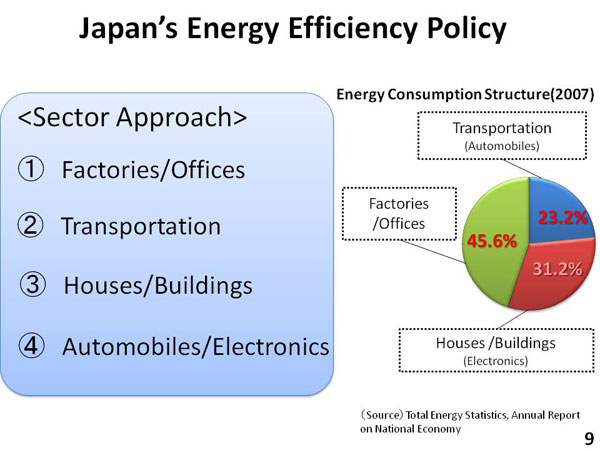 Japan's Energy Efficiency Policy

<Sector Approach>

① Factories/Offices

② Transportation

③ Houses/Buildings

④ Automobiles/Electronics

Energy Consumption Structure(2007)

Transportation
(Automobiles)

Factories
/Offices

23.2%

45.6%

31.2%

Houses /Buildings
(Electronics)

(Source) Total Energy Statistics, Annual Report on National Economy

9